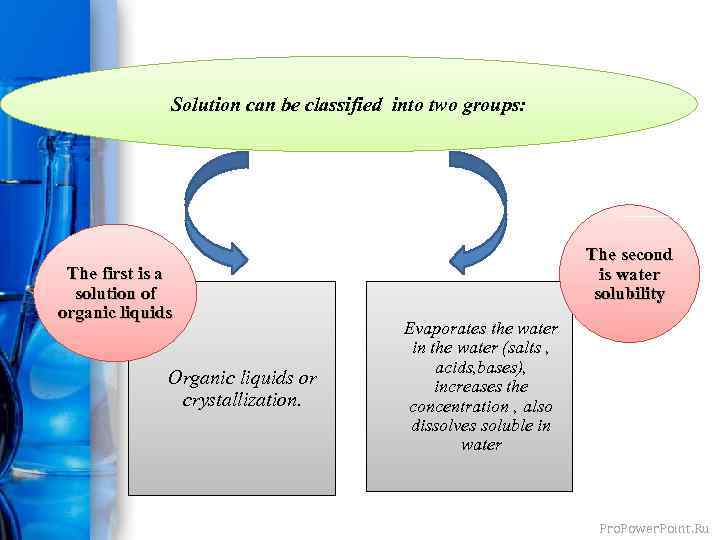 Solution can be classified into two groups:

The first is a solution of organic liquids

Organic liquids or crystallization.

The second is water solubility

Evaporates the water in the water (salts , acids,bases), increases the concentration , also dissolves soluble in water

ProPowerPoint.Ru